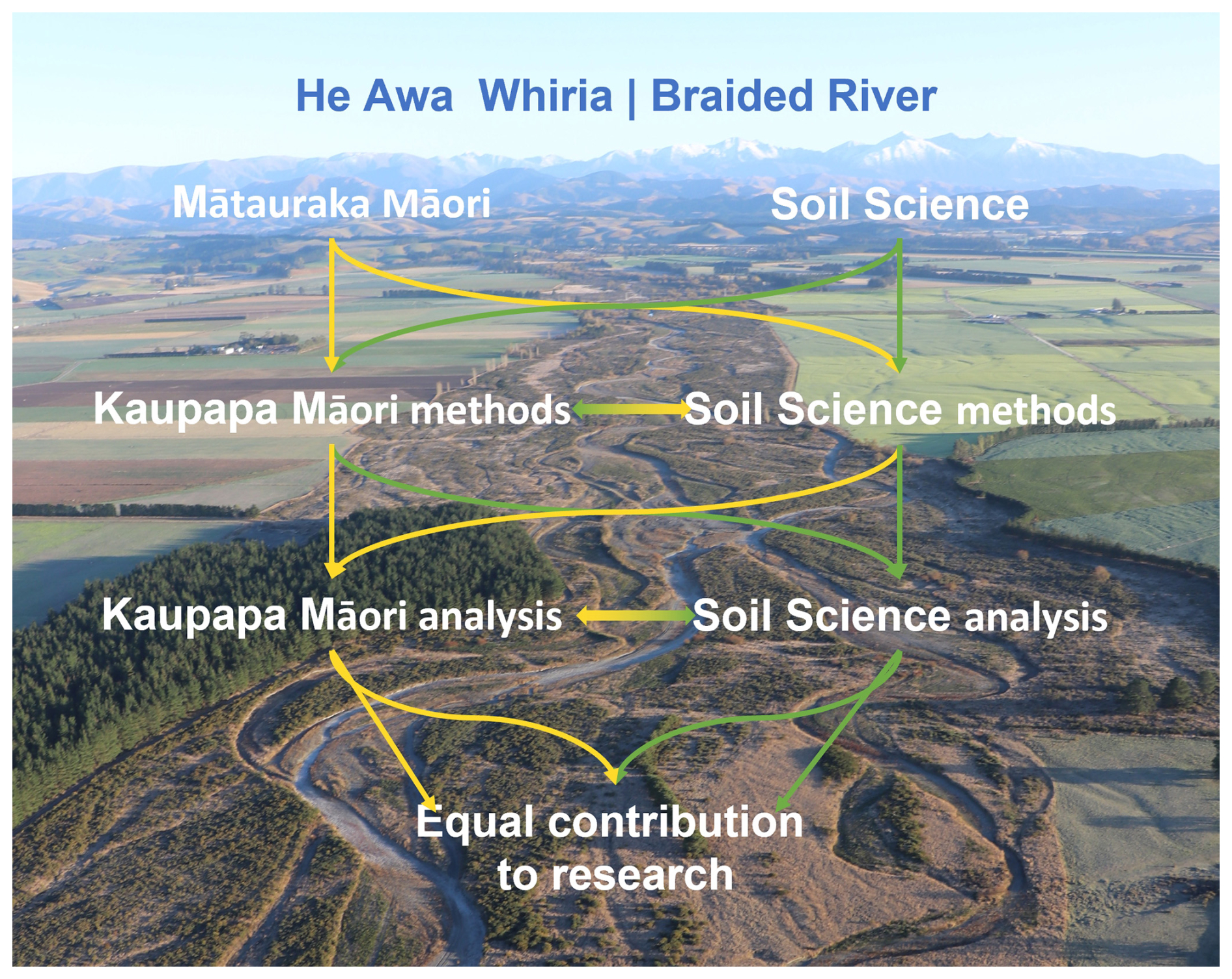 He Awa  Whiria | Braided River

Mātauraka Māori

Soil Science

Kaupapa Māori methods

Soil Science methods

Kaupapa Māori analysis

Soil Science analysis

Equal contribution to research